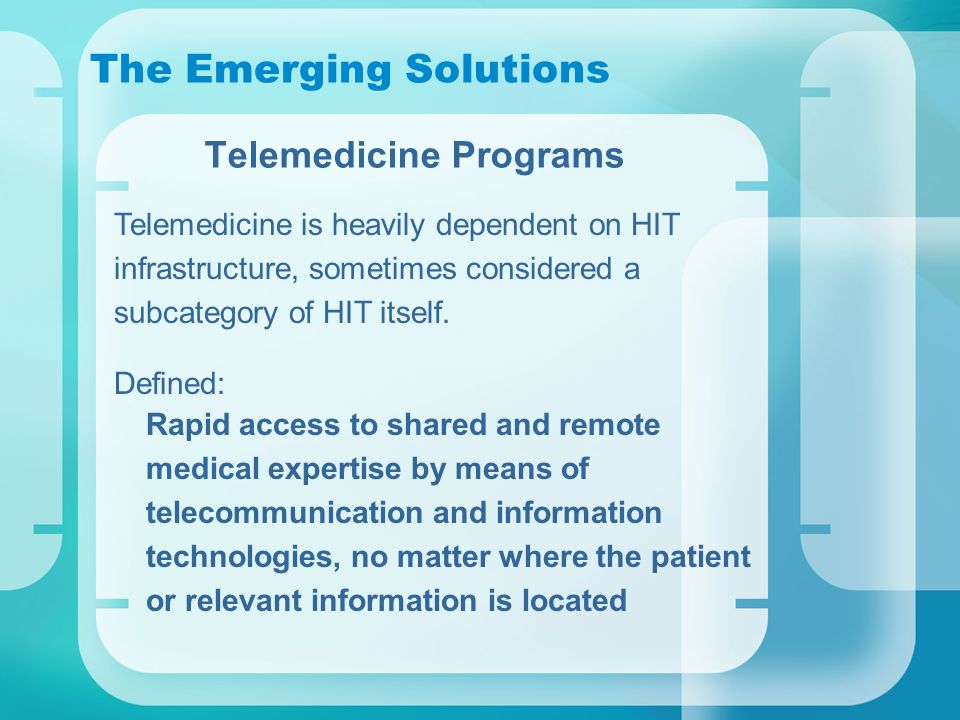 The Emerging Solutions

Telemedicine Programs

Telemedicine is heavily dependent on HIT infrastructure, sometimes considered a subcategory of HIT itself.

Defined:

Rapid access to shared and remote medical expertise by means of telecommunication and information technologies, no matter where the patient or relevant information is located